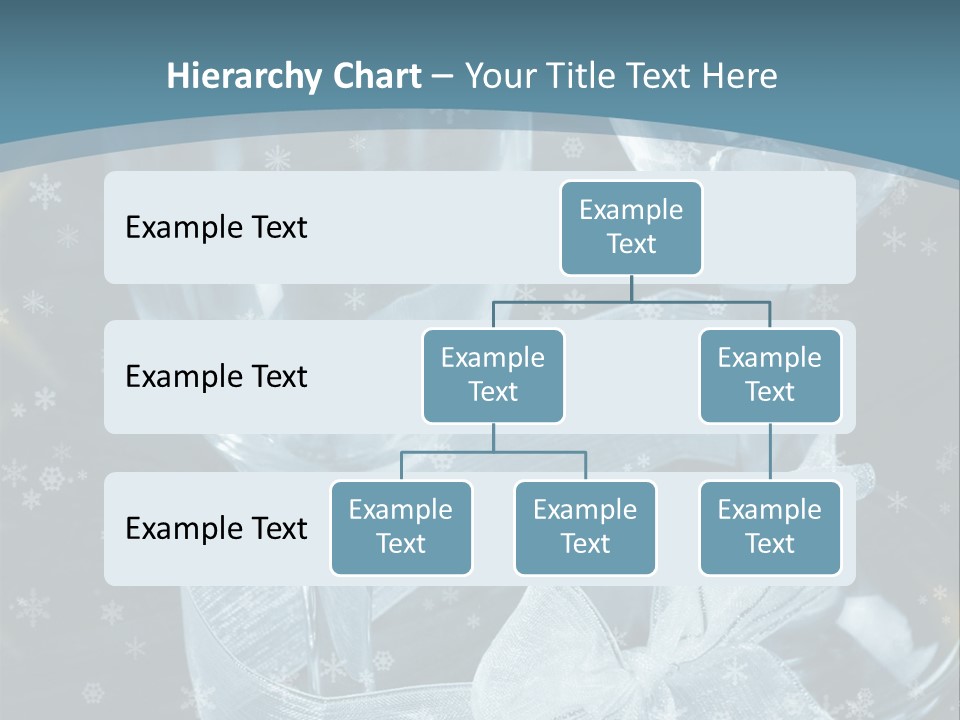 Hierarchy Chart – Your Title Text Here

Example Text

Example Text

Example Text

Example Text

Example Text

Example Text

Example Text

Example Text

Example Text